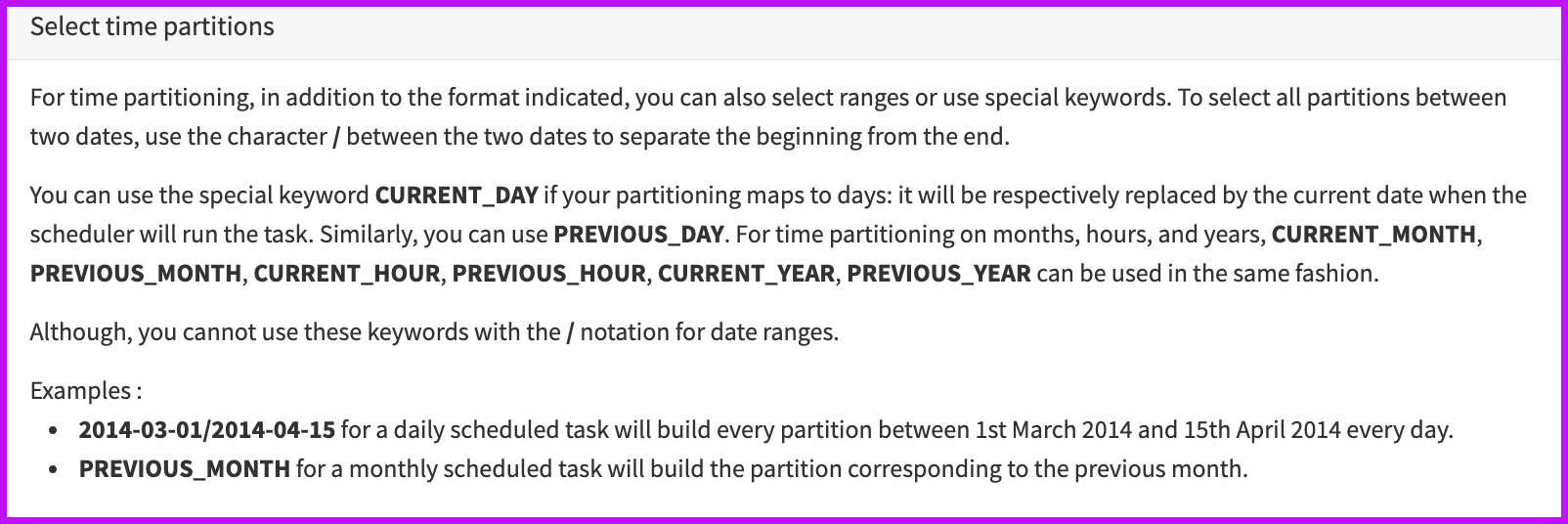 Select time partitions

For time partitioning, in addition to the format indicated, you can also select ranges or use special keywords. To select all partitions between two dates, use the character / between the two dates to separate the beginning from the end.

You can use the special keyword CURRENT_DAY if your partitioning maps to days: it will be respectively replaced by the current date when the scheduler will run the task. Similarly, you can use PREVIOUS_DAY. For time partitioning on months, hours, and years, CURRENT_MONTH, PREVIOUS_MONTH, CURRENT_HOUR, PREVIOUS_HOUR, CURRENT_YEAR, PREVIOUS_YEAR can be used in the same fashion.

Although, you cannot use these keywords with the / notation for date ranges.

Examples :
- 2014-03-01/2014-04-15 for a daily scheduled task will build every partition between 1st March 2014 and 15th April 2014 every day.
- PREVIOUS_MONTH for a monthly scheduled task will build the partition corresponding to the previous month.